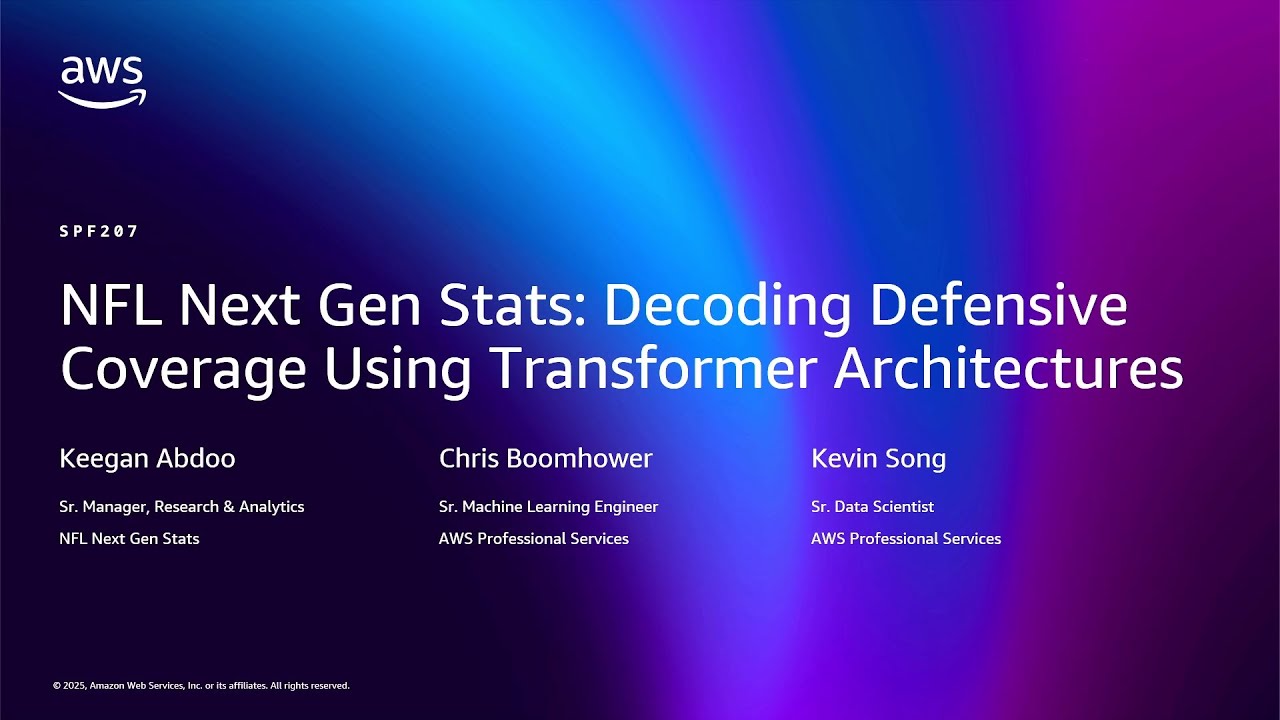 aws

SPF207

NFL Next Gen Stats: Decoding Defensive Coverage Using Transformer Architectures

Keegan Abdoo

Sr. Manager, Research & Analytics

NFL Next Gen Stats

Chris Boomhower

Sr. Machine Learning Engineer

AWS Professional Services

Kevin Song

Sr. Data Scientist

AWS Professional Services

© 2025, Amazon Web Services, Inc. or its affiliates. All rights reserved.